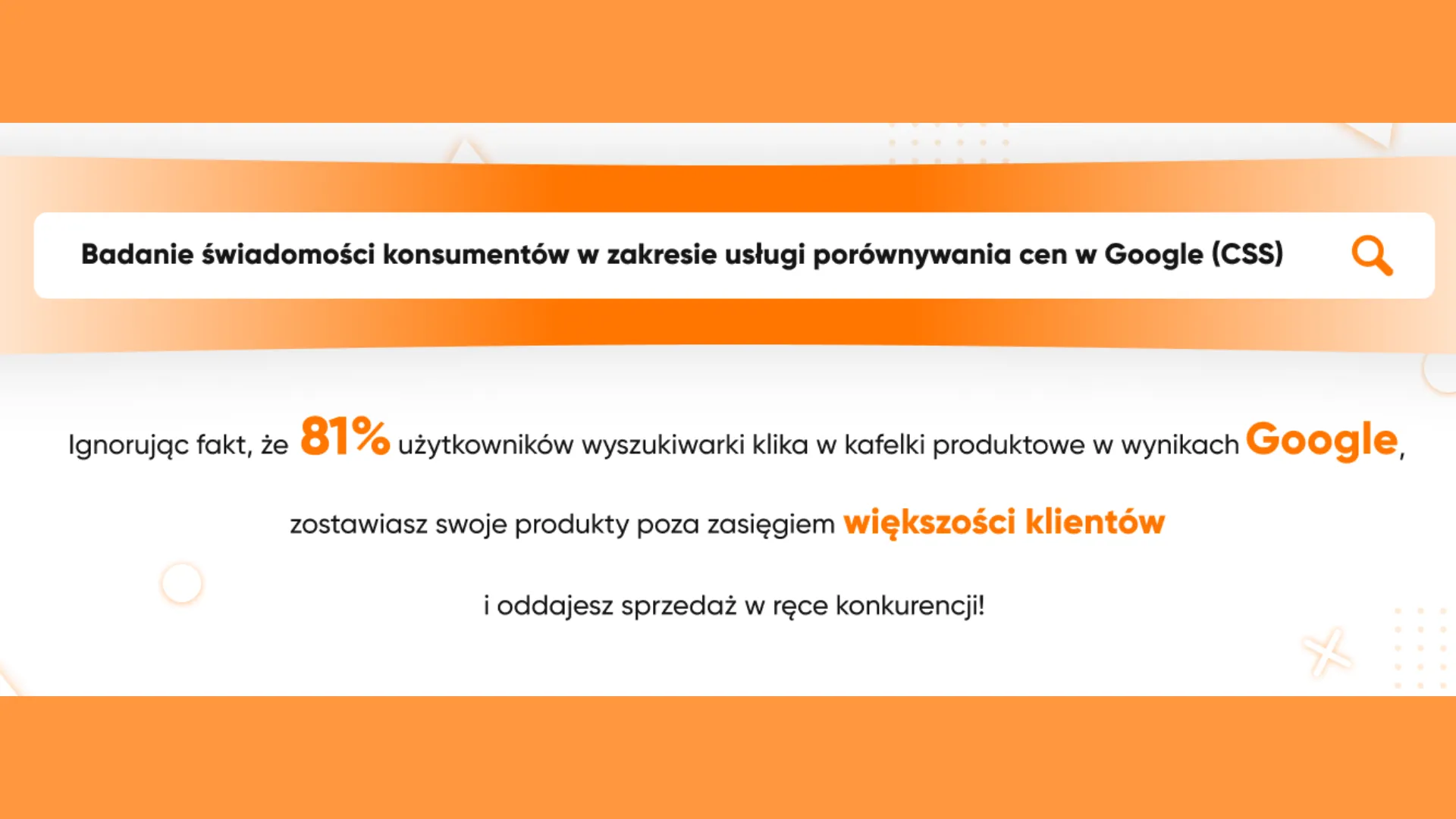 Badanie świadomości konsumentów w zakresie usługi porównywania cen w Google (CSS)

Ignorując fakt, że 81% użytkowników wyszukiwarki klika w kafelki produktowe w wynikach Google,

zostawiasz swoje produkty poza zasięgiem większości klientów

i oddajesz sprzedaż w ręce konkurencji!